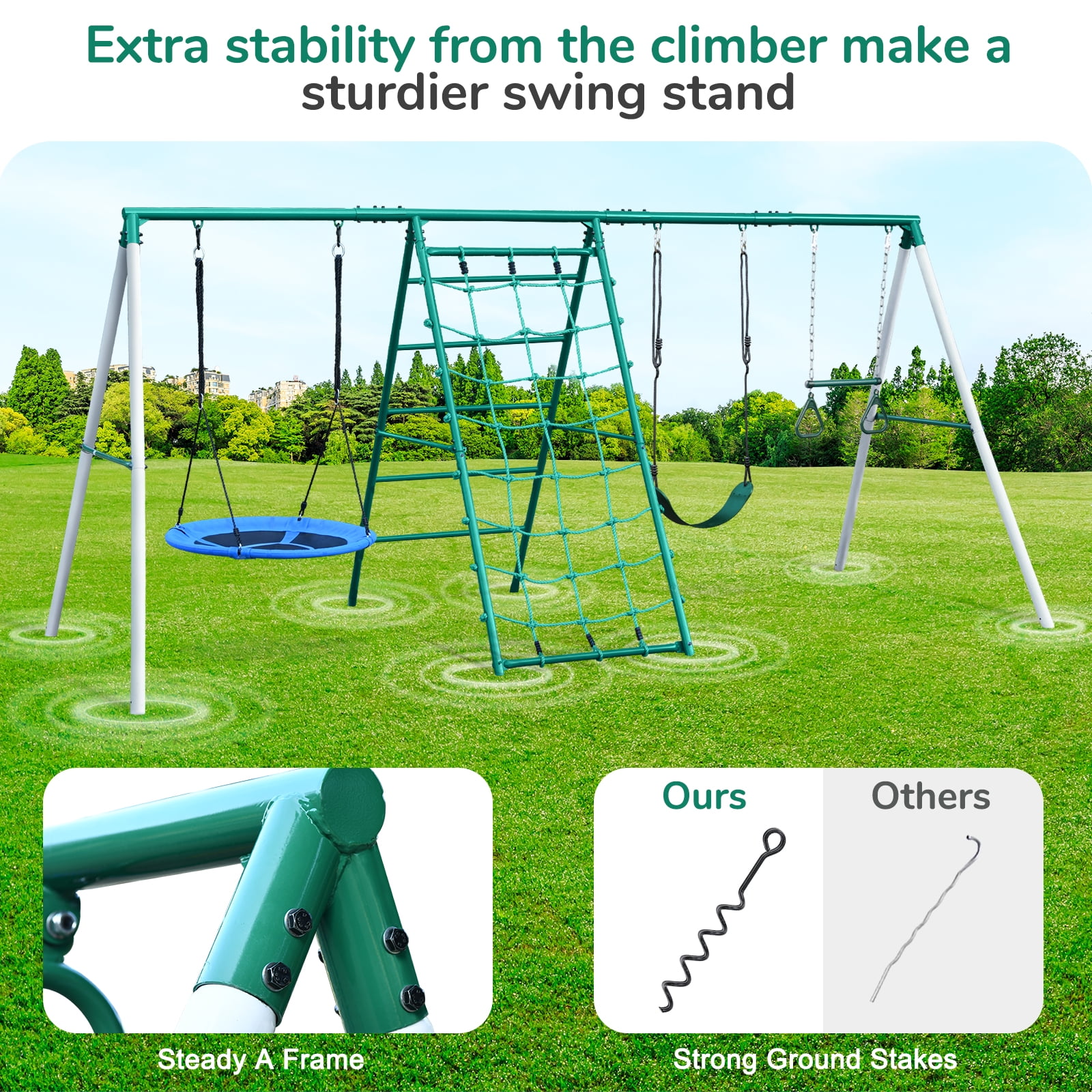 Extra stability from the climber make a sturdier swing stand

Steady A Frame

Ours

Others

Strong Ground Stakes